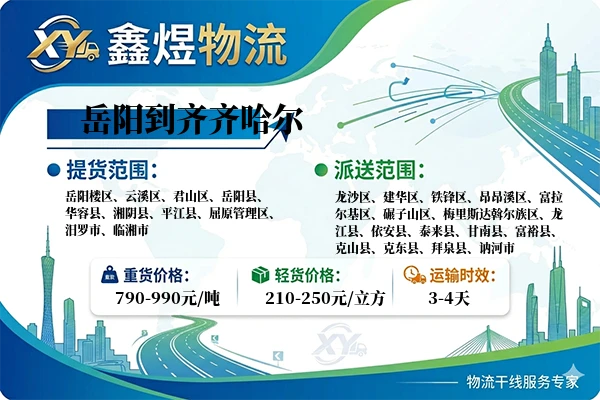 XY 鑫煜物流

岳阳到齐齐哈尔

提货范围:
岳阳楼区、云溪区、君山区、岳阳县、华容县、湘阴县、平江县、屈原管理区、汨罗市、临湘市

派送范围:
龙沙区、建华区、铁锋区、昂昂溪区、富拉尔基区、碾子山区、梅里斯达斡尔族区、龙江县、依安县、泰来县、甘南县、富裕县、克山县、克东县、拜泉县、讷河市

重货价格:
790-990元/吨

轻货价格:
210-250元/立方

运输时效:
3-4天

XY

物流干线服务专家